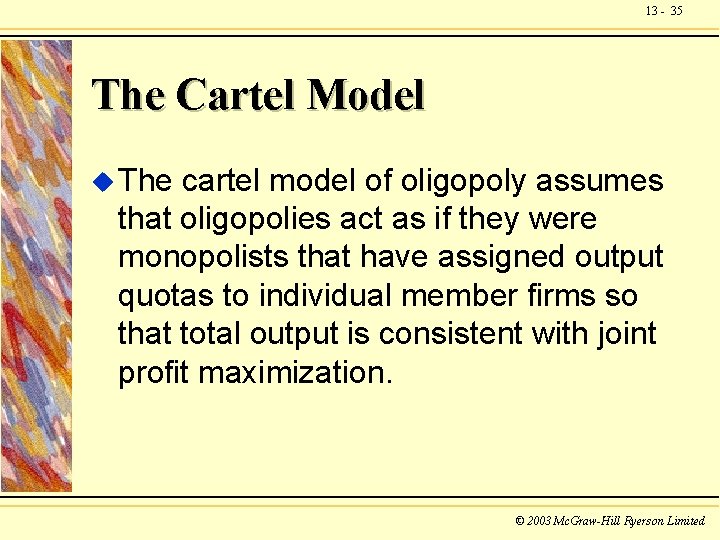 13 - 35

The Cartel Model

The cartel model of oligopoly assumes that oligopolies act as if they were monopolists that have assigned output quotas to individual member firms so that total output is consistent with joint profit maximization.

© 2003 McGraw-Hill Ryerson Limited